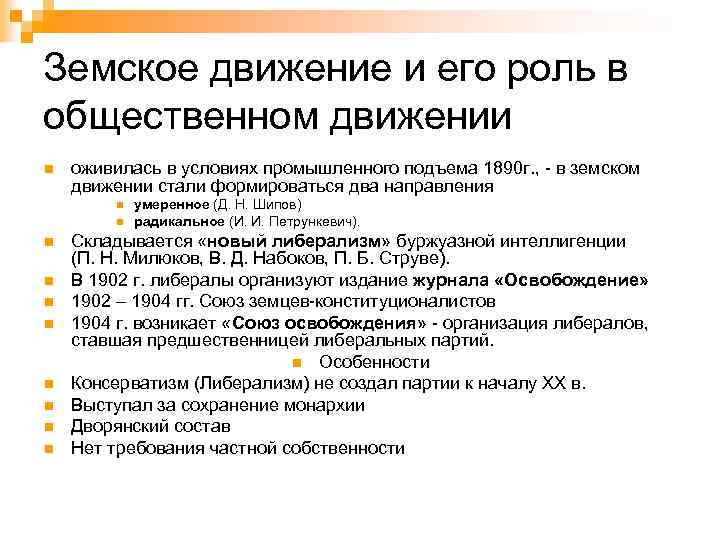 Земское движение и его роль в общественном движении

оживилась в условиях промышленного подъема 1890г., - в земском движении стали формироваться два направления

умеренное (Д. Н. Шипов)

радикальное (И. И. Петрункевич).

Складывается «новый либерализм» буржуазной интеллигенции (П. Н. Милюков, В. Д. Набоков, П. Б. Струве).

В 1902 г. либералы организуют издание журнала «Освобождение»

1902 – 1904 гг. Союз земцев-конституционалистов

1904 г. возникает «Союз освобождения» - организация либералов, ставшая предшественницей либеральных партий.

Особенности

Консерватизм (Либерализм) не создал партии к началу XX в.

Выступал за сохранение монархии

Дворянский состав

Нет требования частной собственности